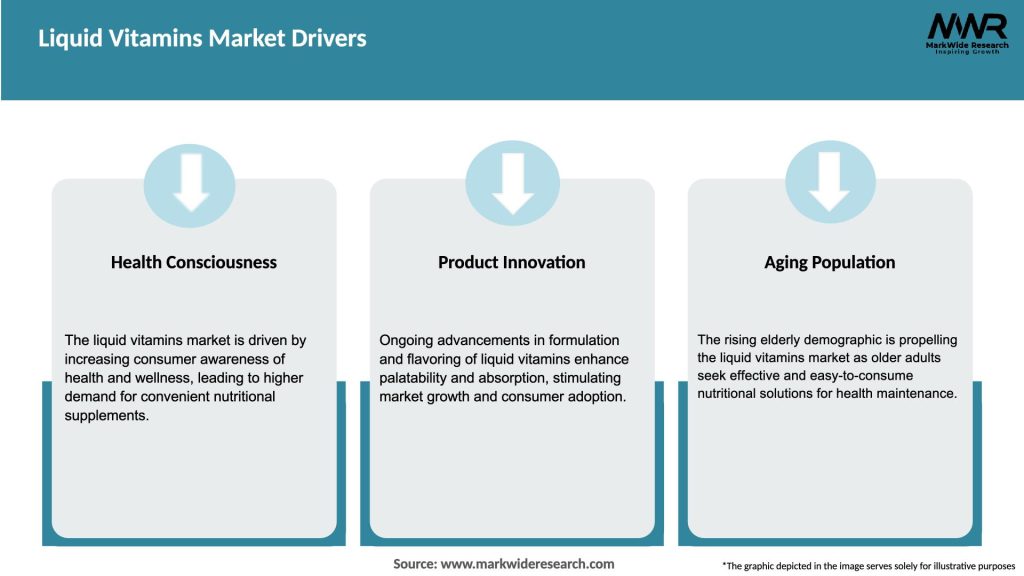 Liquid Vitamins Market Drivers

MWR
MarkWide Research
Inspiring Growth

Health Consciousness

The liquid vitamins market is driven by increasing consumer awareness of health and wellness, leading to higher demand for convenient nutritional supplements.

Product Innovation

Ongoing advancements in formulation and flavoring of liquid vitamins enhance palatability and absorption, stimulating market growth and consumer adoption.

Aging Population

The rising elderly demographic is propelling the liquid vitamins market as older adults seek effective and easy-to-consume nutritional solutions for health maintenance.

Source: www.markwideresearch.com

*The graphic depicted in the image serves solely for illustrative purposes